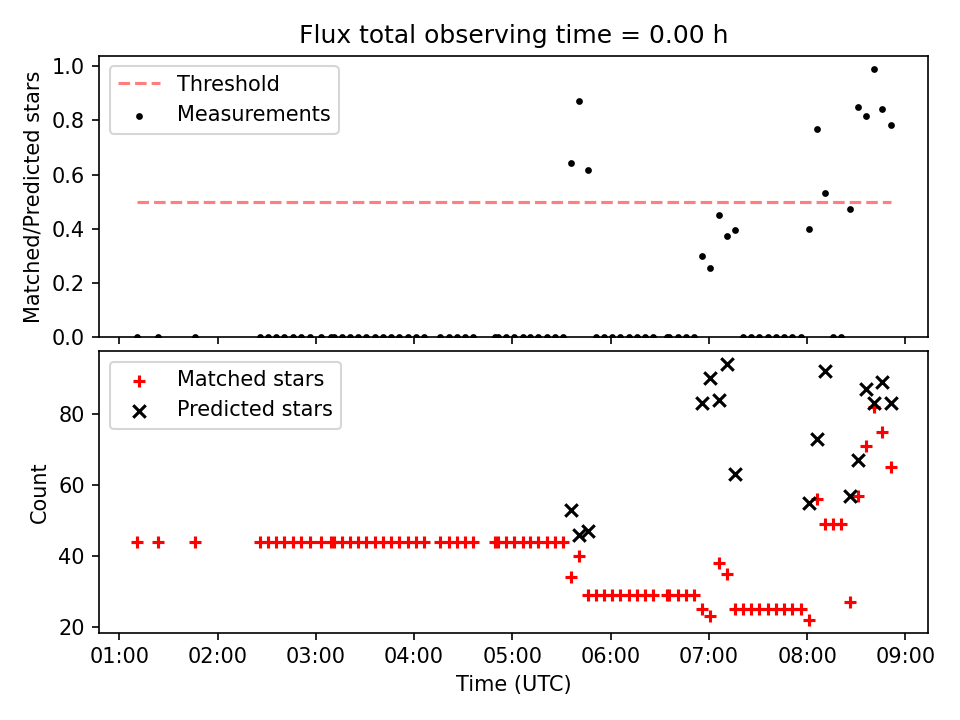 Flux total observing time = 0.00 h

Threshold
Measurements

Matched/Predicted stars

1.0
0.8
0.6
0.4
0.2
0.0

Matched stars
Predicted stars

Count

80
60
40
20

01:00 02:00 03:00 04:00 05:00 06:00 07:00 08:00 09:00

Time (UTC)